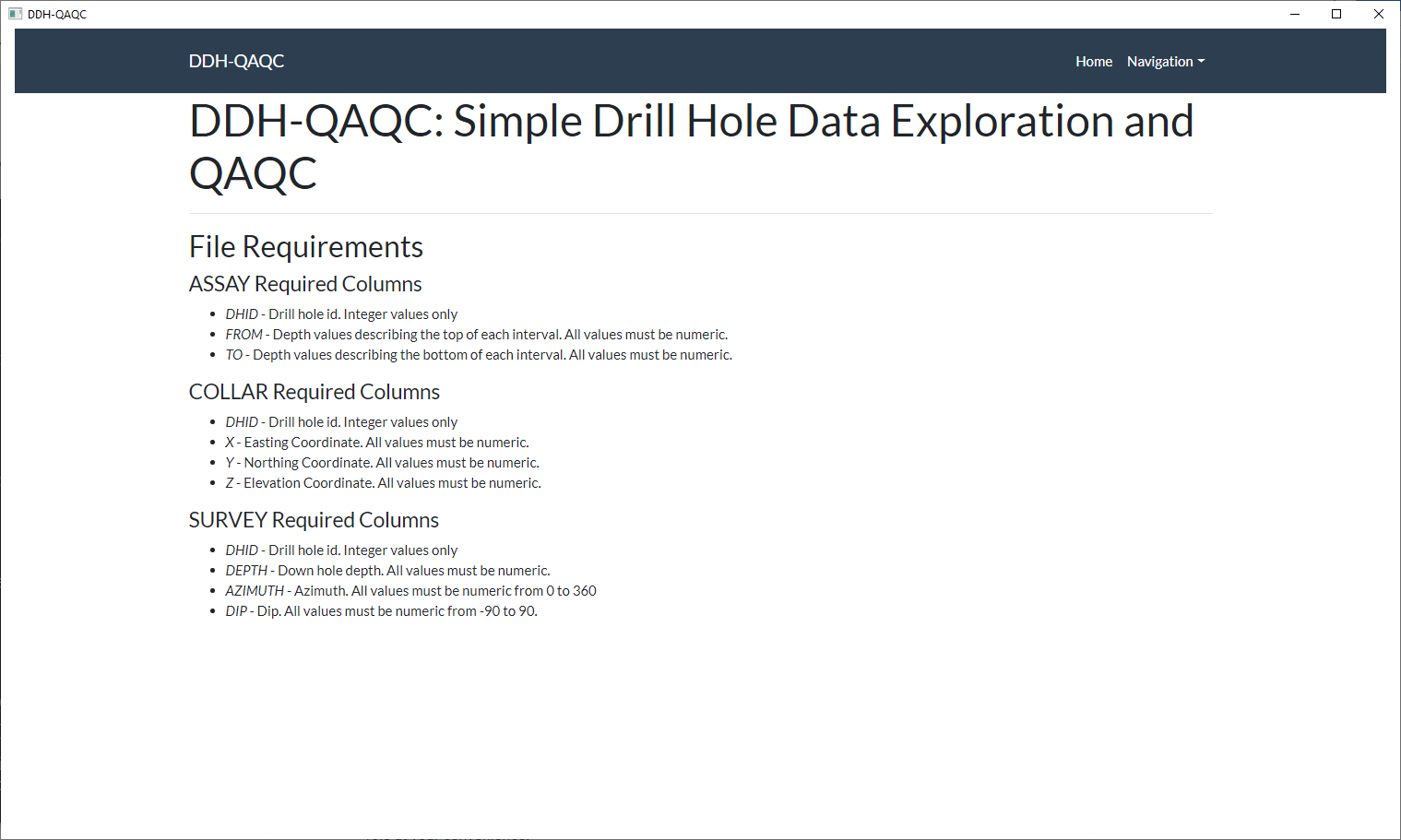 DDH-QAQC

DDH-QAQC

Home Navigation

DDH-QAQC: Simple Drill Hole Data Exploration and QAQC

File Requirements

ASSAY Required Columns

- DHID - Drill hole id. Integer values only
- FROM - Depth values describing the top of each interval. All values must be numeric.
- TO - Depth values describing the bottom of each interval. All values must be numeric.

COLLAR Required Columns

- DHID - Drill hole id. Integer values only
- X - Easting Coordinate. All values must be numeric.
- Y - Northing Coordinate. All values must be numeric.
- Z - Elevation Coordinate. All values must be numeric.

SURVEY Required Columns

- DHID - Drill hole id. Integer values only
- DEPTH - Down hole depth. All values must be numeric.
- AZIMUTH - Azimuth. All values must be numeric from 0 to 360
- DIP - Dip. All values must be numeric from -90 to 90.